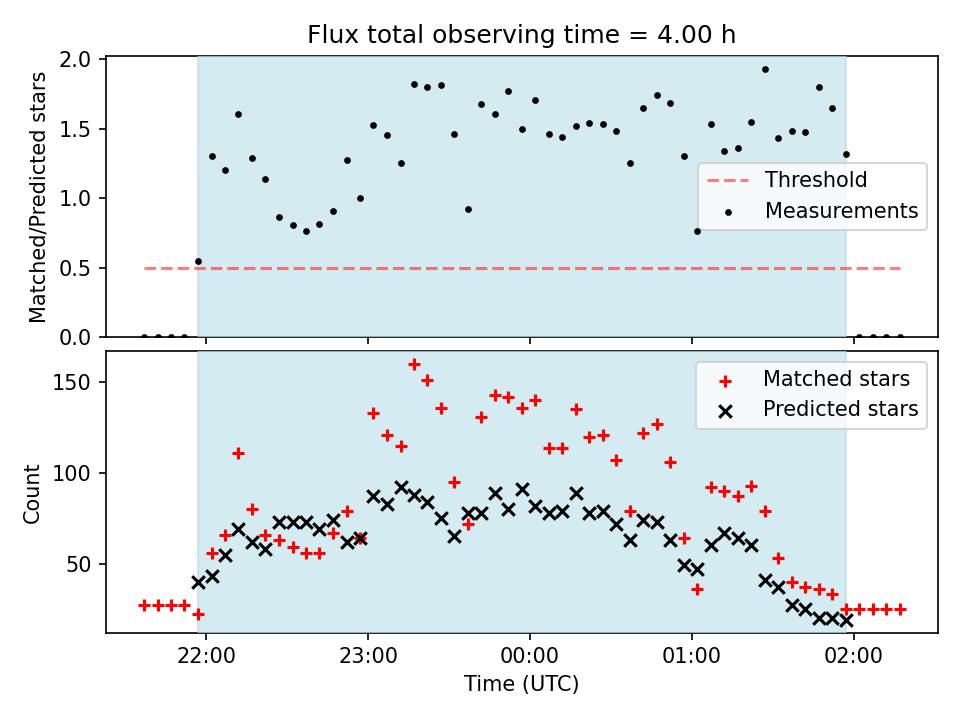 Flux total observing time = 4.00 h

Matched/Predicted stars

2.0
1.5
1.0
0.5
0.0

Threshold
Measurements

Count

150
100
50

Matched stars
Predicted stars

22:00
23:00
00:00
01:00
02:00

Time (UTC)